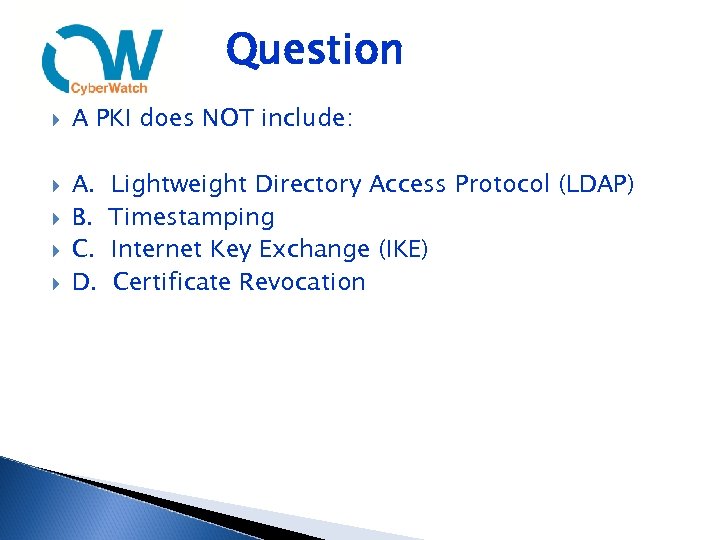 CW
CyberWatch

Question

A PKI does NOT include:

A. Lightweight Directory Access Protocol (LDAP)
B. Timestamping
C. Internet Key Exchange (IKE)
D. Certificate Revocation